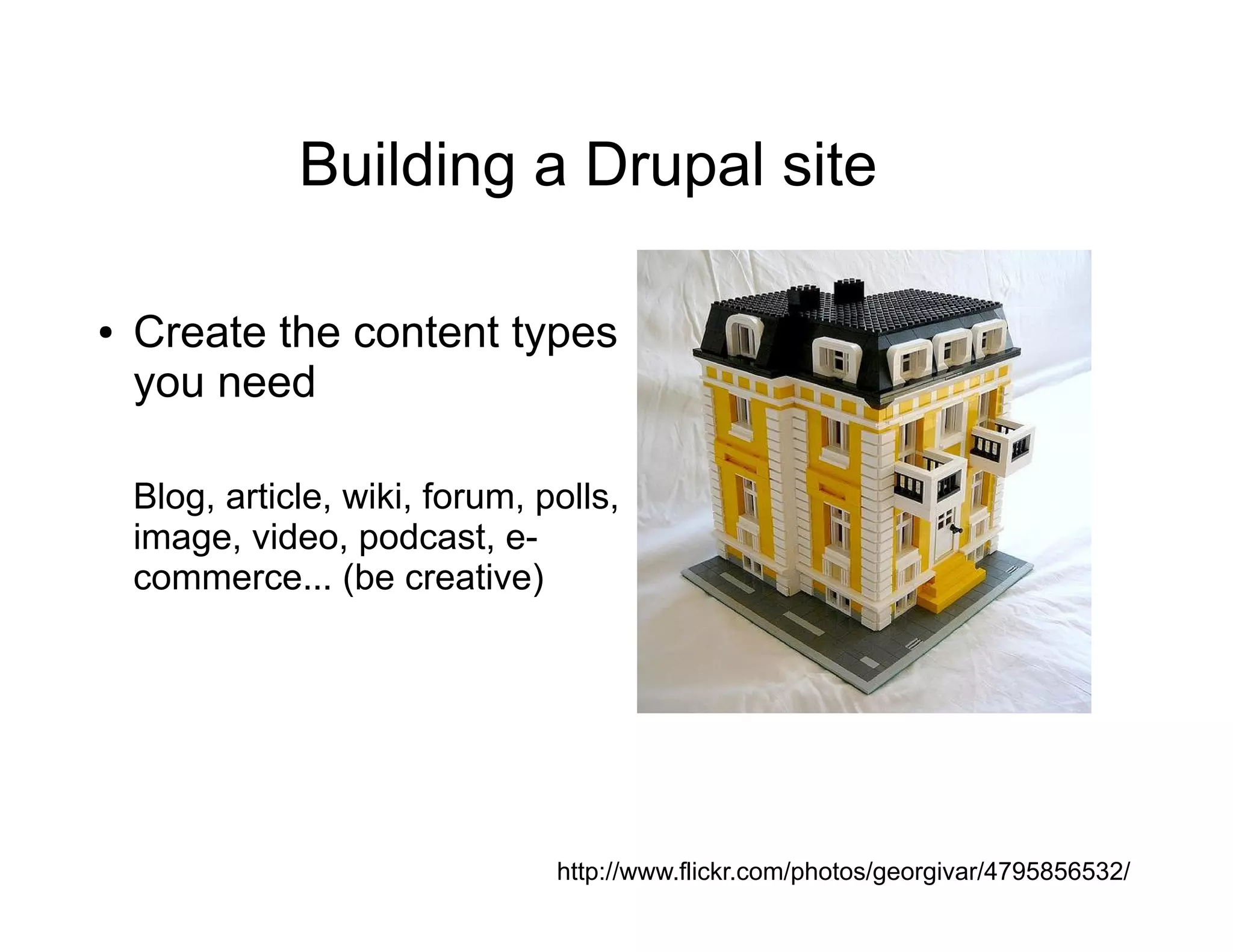 Building a Drupal site

• Create the content types you need

Blog, article, wiki, forum, polls, image, video, podcast, e-commerce... (be creative)

http://www.flickr.com/photos/georgivar/4795856532/